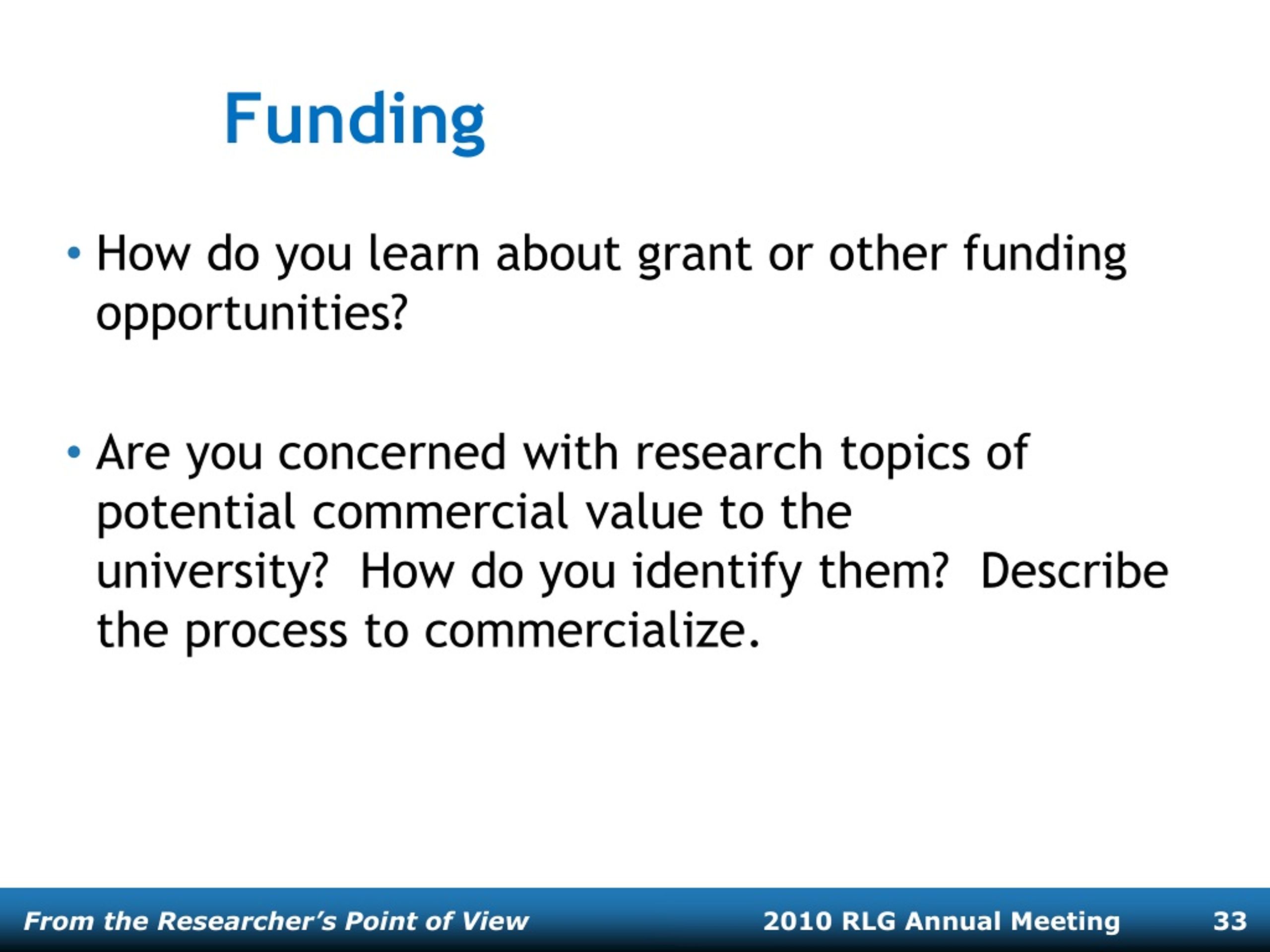 Funding

• How do you learn about grant or other funding opportunities?

• Are you concerned with research topics of potential commercial value to the university? How do you identify them? Describe the process to commercialize.

From the Researcher's Point of View 2010 RLG Annual Meeting 33